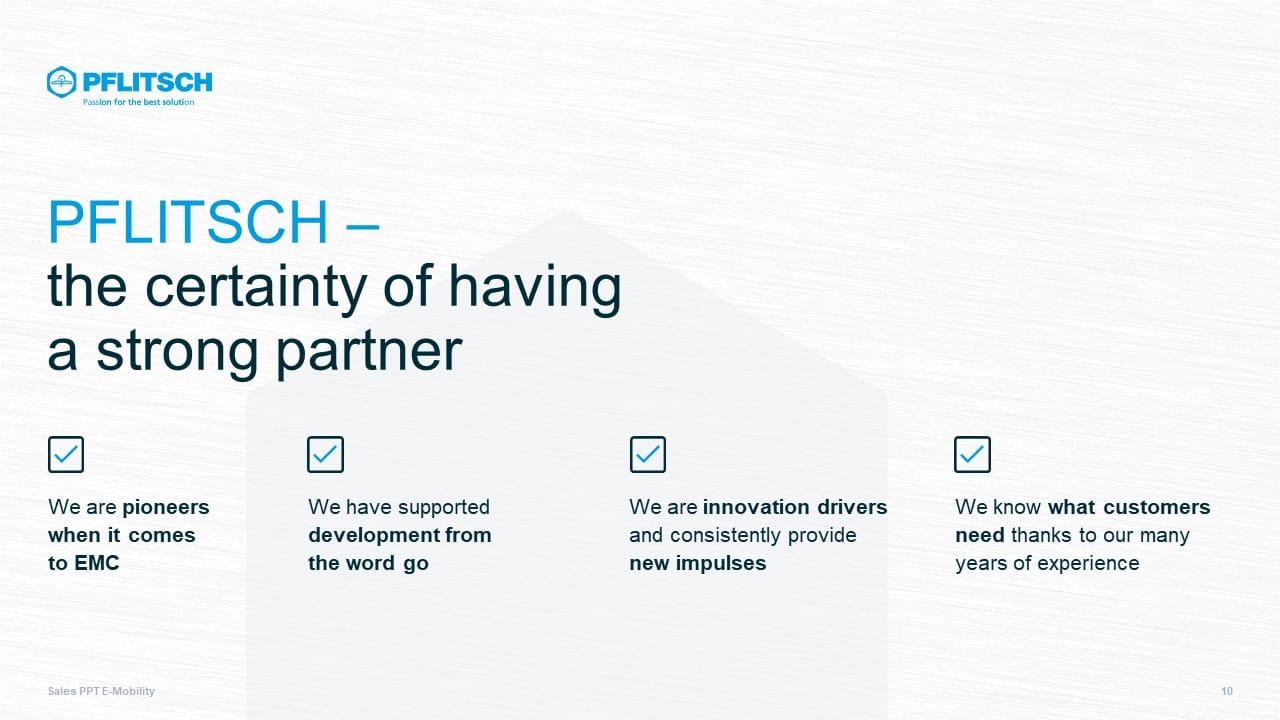 PFLITSCH
Passion for the best solution

PFLITSCH –
the certainty of having
a strong partner

☑

We are pioneers when it comes to EMC

☑

We have supported development from the word go

☑

We are innovation drivers and consistently provide new impulses

☑

We know what customers need thanks to our many years of experience

Sales PPT E-Mobility

10